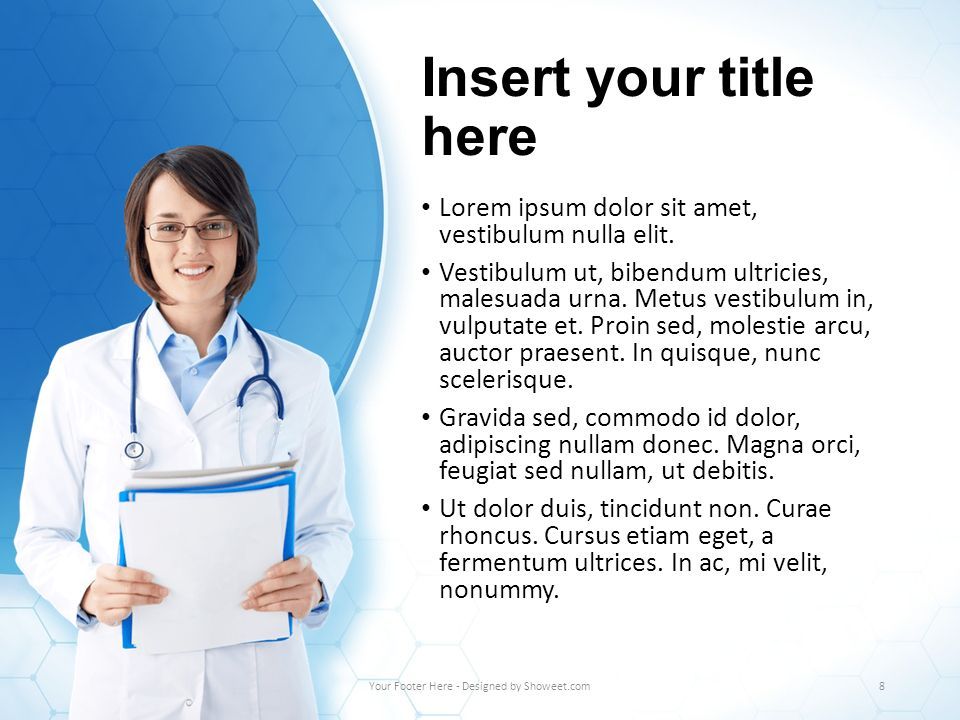 Insert your title here

• Lorem ipsum dolor sit amet, vestibulum nulla elit.

• Vestibulum ut, bibendum ultricies, malesuada urna. Metus vestibulum in, vulputate et. Proin sed, molestie arcu, auctor praesent. In quisque, nunc scelerisque.

• Gravida sed, commodo id dolor, adipiscing nullam donec. Magna orci, feugiat sed nullam, ut debitis.

• Ut dolor duis, tincidunt non. Curae rhoncus. Cursus etiam eget, a fermentum ultrices. In ac, mi velit, nonummy.

Your Footer Here - Designed by Showeet.com

8